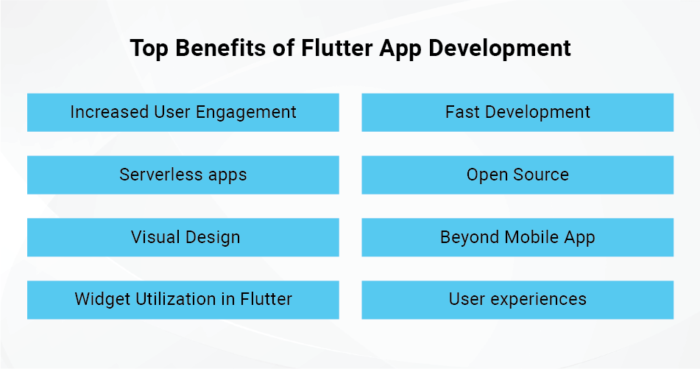 Top Benefits of Flutter App Development

Increased User Engagement

Serverless apps

Visual Design

Widget Utilization in Flutter

Fast Development

Open Source

Beyond Mobile App

User experiences